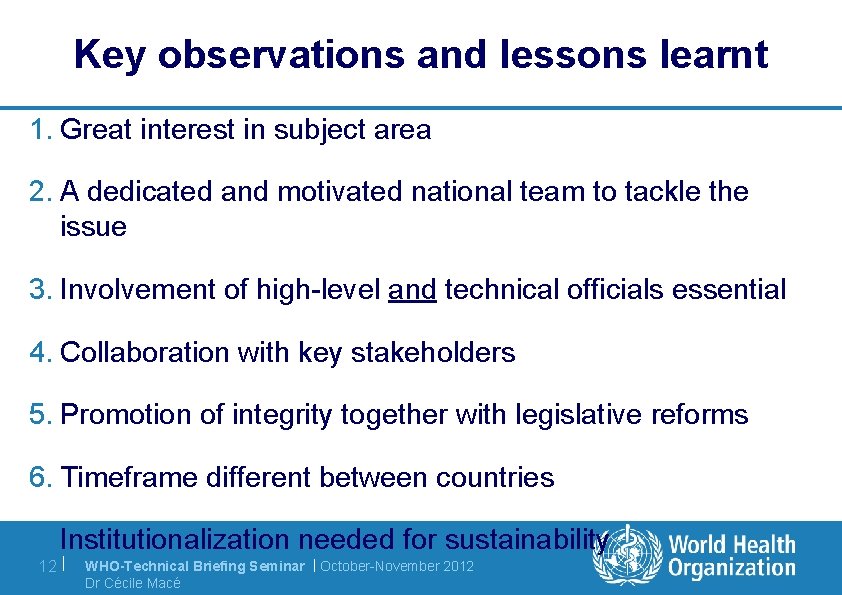 Key observations and lessons learnt

1. Great interest in subject area

2. A dedicated and motivated national team to tackle the issue

3. Involvement of high-level and technical officials essential

4. Collaboration with key stakeholders

5. Promotion of integrity together with legislative reforms

6. Timeframe different between countries

Institutionalization needed for sustainability

12 | WHO-Technical Briefing Seminar | October-November 2012
Dr Cécile Macé

World Health Organization